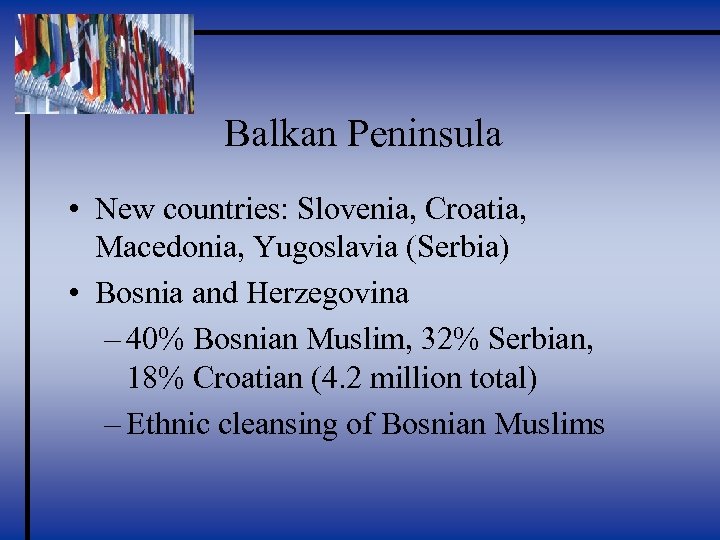 Balkan Peninsula

• New countries: Slovenia, Croatia, Macedonia, Yugoslavia (Serbia)
• Bosnia and Herzegovina
– 40% Bosnian Muslim, 32% Serbian, 18% Croatian (4.2 million total)
– Ethnic cleansing of Bosnian Muslims